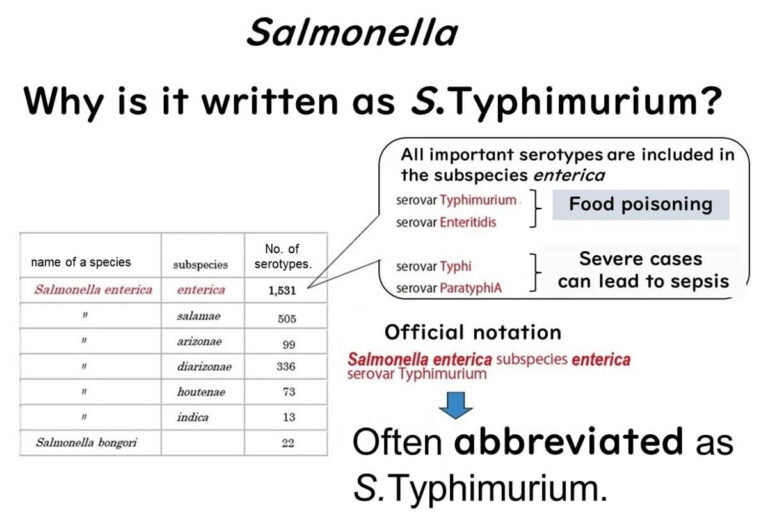 Salmonella

Why is it written as S.Typhimurium?

| name of a species | subspecies | No. of serotypes. |
|---|---|---|
| Salmonella enterica | enterica | 1,531 |
| 〃 | salamae | 505 |
| 〃 | arizonae | 99 |
| 〃 | diarizonae | 336 |
| 〃 | houtenae | 73 |
| 〃 | indica | 13 |
| Salmonella bongori | | 22 |

All important serotypes are included in the subspecies enterica

serovar Typhimurium
serovar Enteritidis
Food poisoning

serovar Typhi
serovar ParatyphiA
Severe cases can lead to sepsis

Official notation

Salmonella enterica subspecies enterica serovar Typhimurium

Often abbreviated as S.Typhimurium.